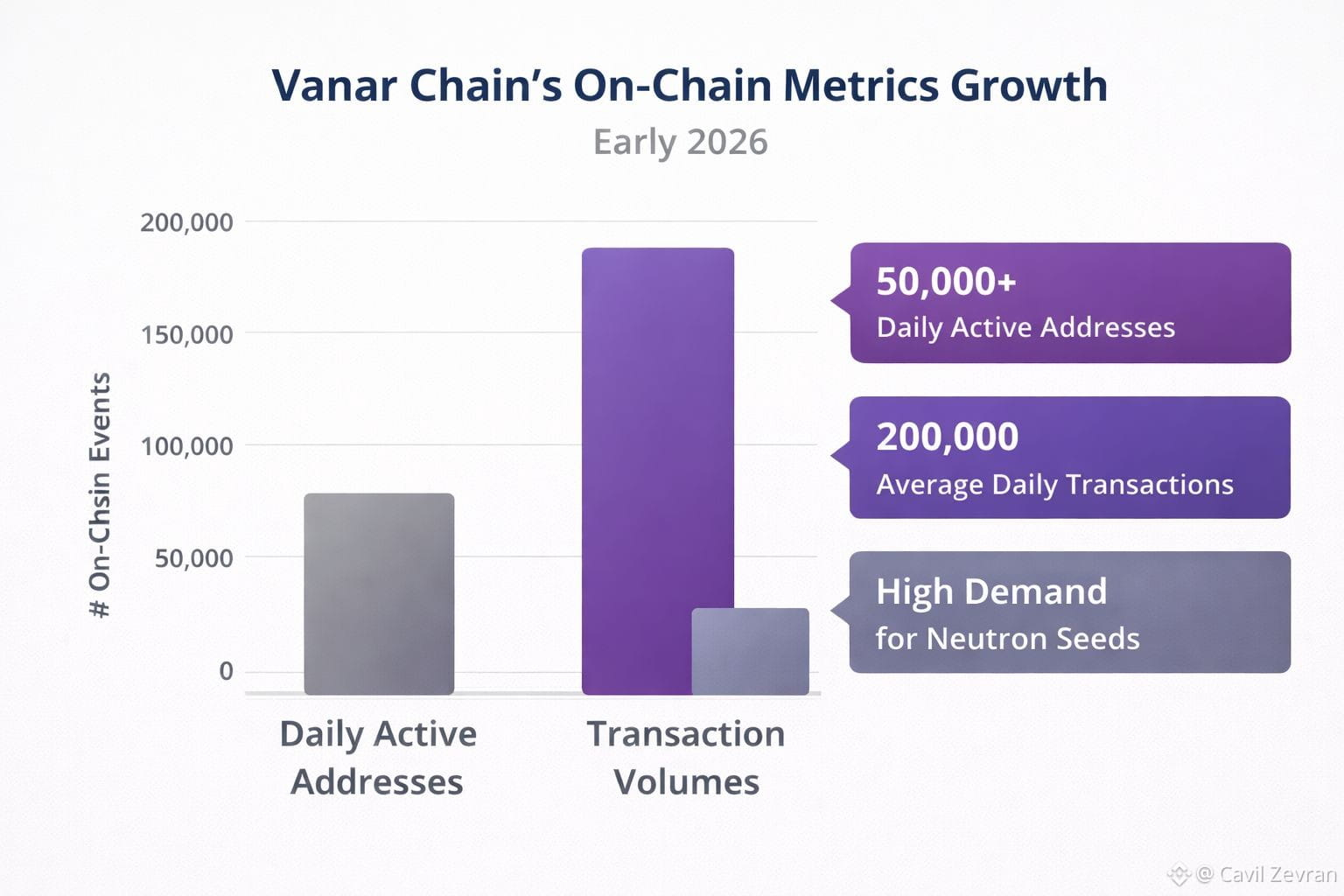 Vanar Chain's On-Chain Metrics Growth
Early 2026

# On-Chsin Events

200,000
150,000
100,000
50,000
0

Daily Active Addresses

Transaction Volumes

50,000+
Daily Active Addresses

200,000
Average Daily Transactions

High Demand
for Neutron Seeds

@ Cavil Zevran